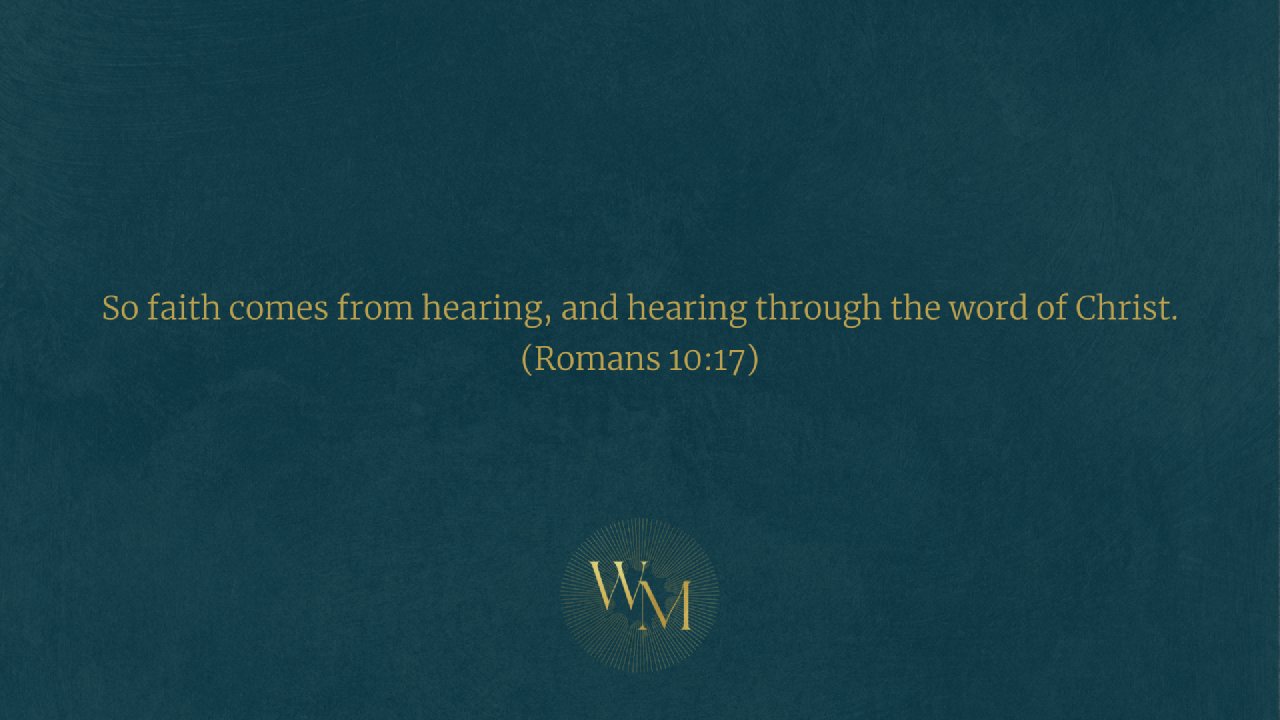 So faith comes from hearing, and hearing through the word of Christ.
(Romans 10:17)

WM